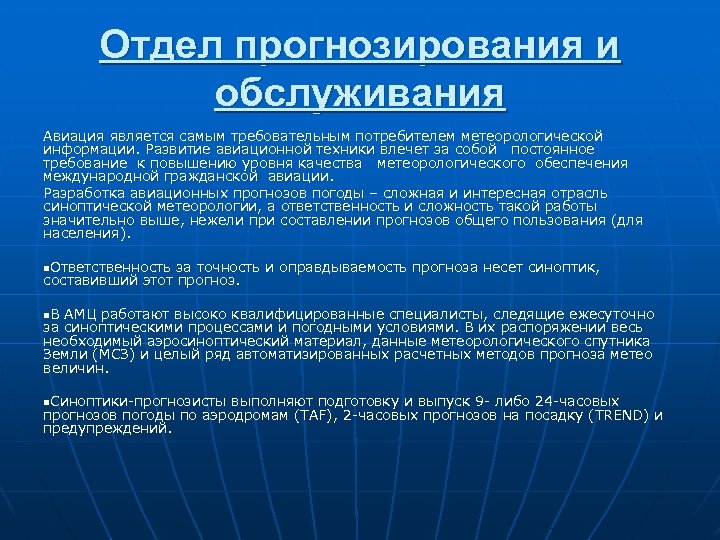 Отдел прогнозирования и обслуживания

Авиация является самым требовательным потребителем метеорологической информации. Развитие авиационной техники влечет за собой постоянное требование к повышению уровня качества метеорологического обеспечения международной гражданской авиации.

Разработка авиационных прогнозов погоды – сложная и интересная отрасль синоптической метеорологии, а ответственность и сложность такой работы значительно выше, нежели при составлении прогнозов общего пользования (для населения).

▪Ответственность за точность и оправдываемость прогноза несет синоптик, составивший этот прогноз.

▪В АМЦ работают высоко квалифицированные специалисты, следящие ежесуточно за синоптическими процессами и погодными условиями. В их распоряжении весь необходимый аэросиноптический материал, данные метеорологического спутника Земли (МСЗ) и целый ряд автоматизированных расчетных методов прогноза метео величин.

▪Синоптики-прогнозисты выполняют подготовку и выпуск 9- либо 24-часовых прогнозов погоды по аэродромам (TAF), 2-часовых прогнозов на посадку (TREND) и предупреждений.